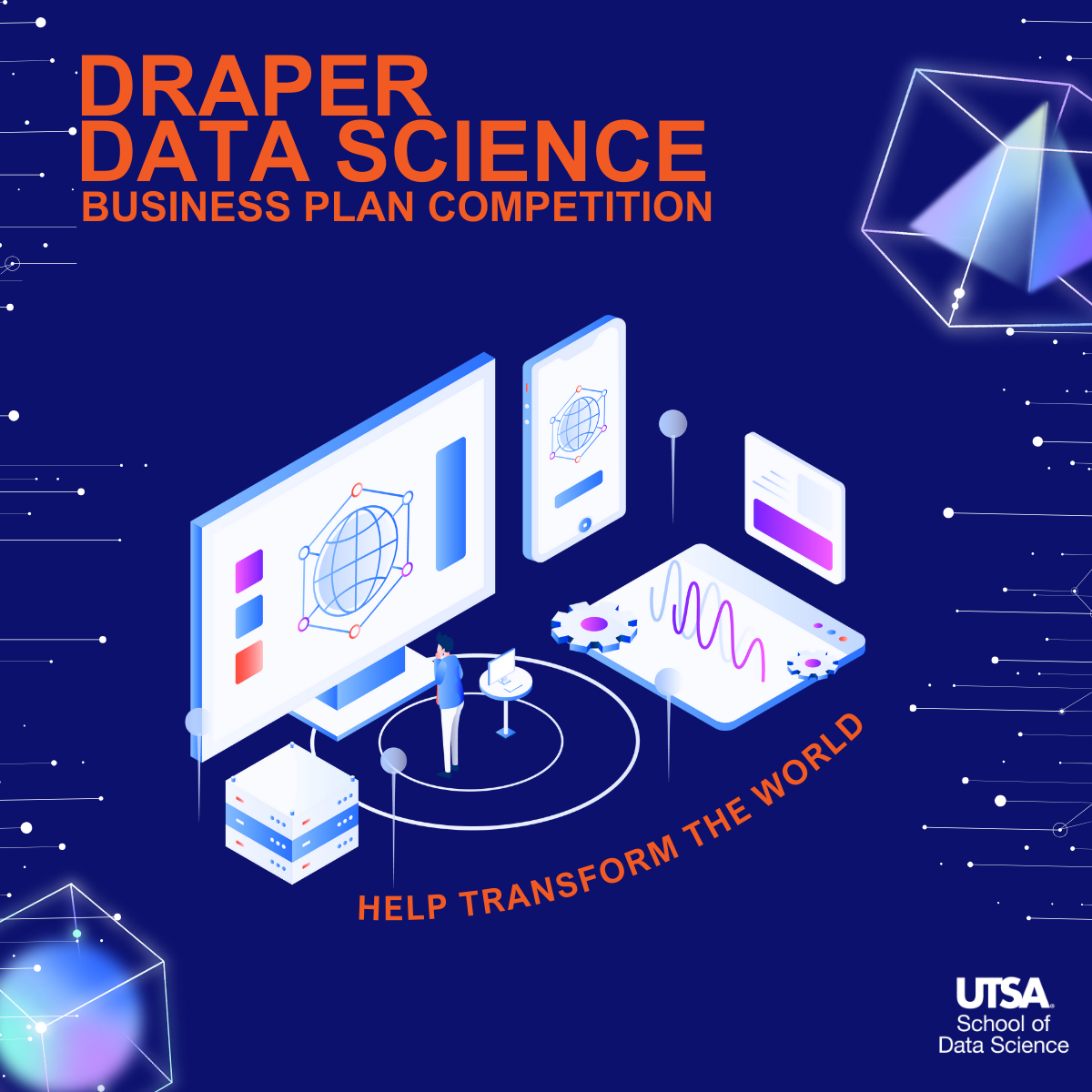 DRAPER
DATA SCIENCE
BUSINESS PLAN COMPETITION

HELP TRANSFORM THE WORLD

UTSA
School of
Data Science